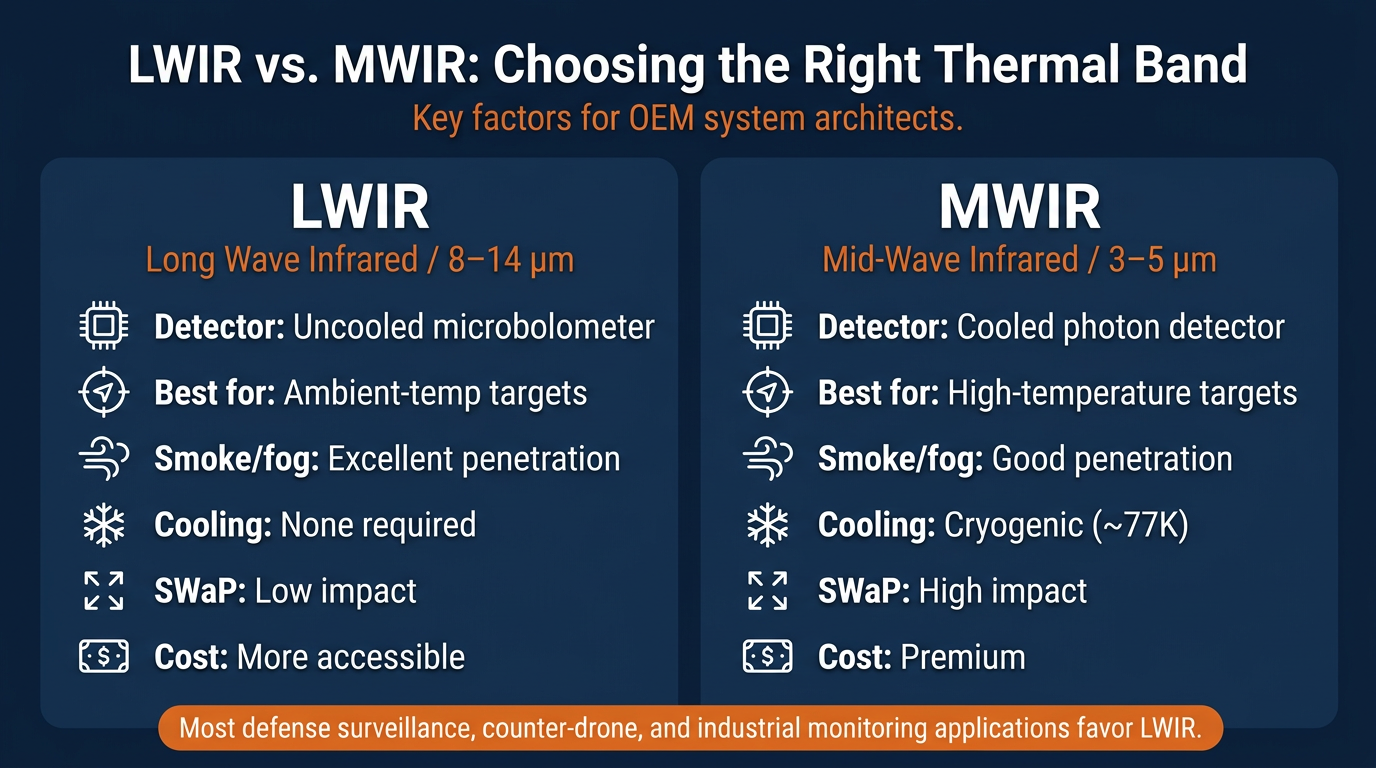 LWIR vs. MWIR: Choosing the Right Thermal Band

Key factors for OEM system architects.

LWIR

Long Wave Infrared / 8–14 μm

Detector: Uncooled microbolometer

Best for: Ambient-temp targets

Smoke/fog: Excellent penetration

Cooling: None required

SWaP: Low impact

Cost: More accessible

MWIR

Mid-Wave Infrared / 3–5 μm

Detector: Cooled photon detector

Best for: High-temperature targets

Smoke/fog: Good penetration

Cooling: Cryogenic (~77K)

SWaP: High impact

Cost: Premium

Most defense surveillance, counter-drone, and industrial monitoring applications favor LWIR.